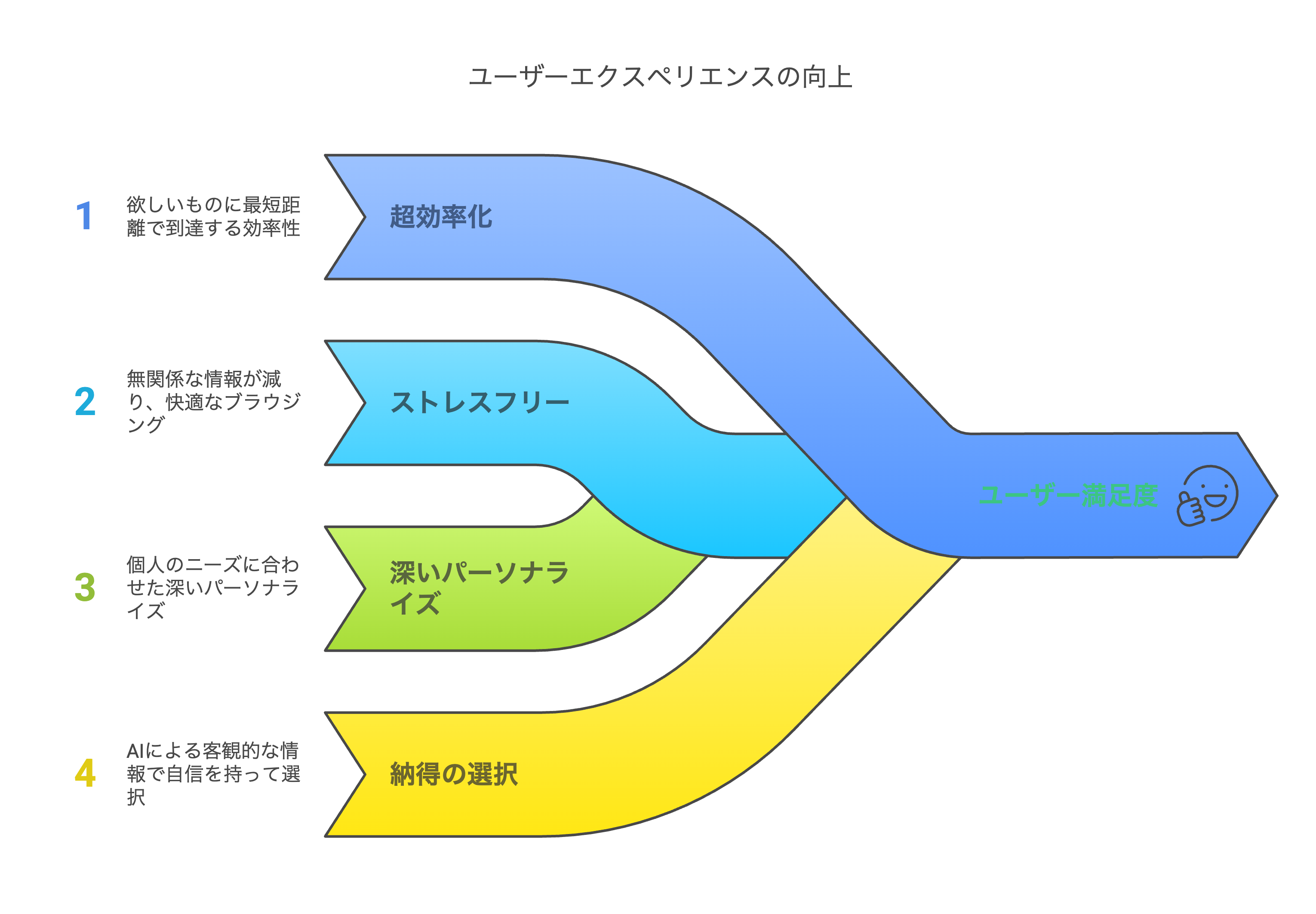 ユーザーエクスペリエンスの向上

1
欲しいものに最短距離で到達する効率性

超効率化

2
無関係な情報が減り、快適なブラウジング

ストレスフリー

3
個人のニーズに合わせた深いパーソナライズ

深いパーソナライズ

4
AIによる客観的な情報で自信を持って選択

納得の選択

ユーザー満足度